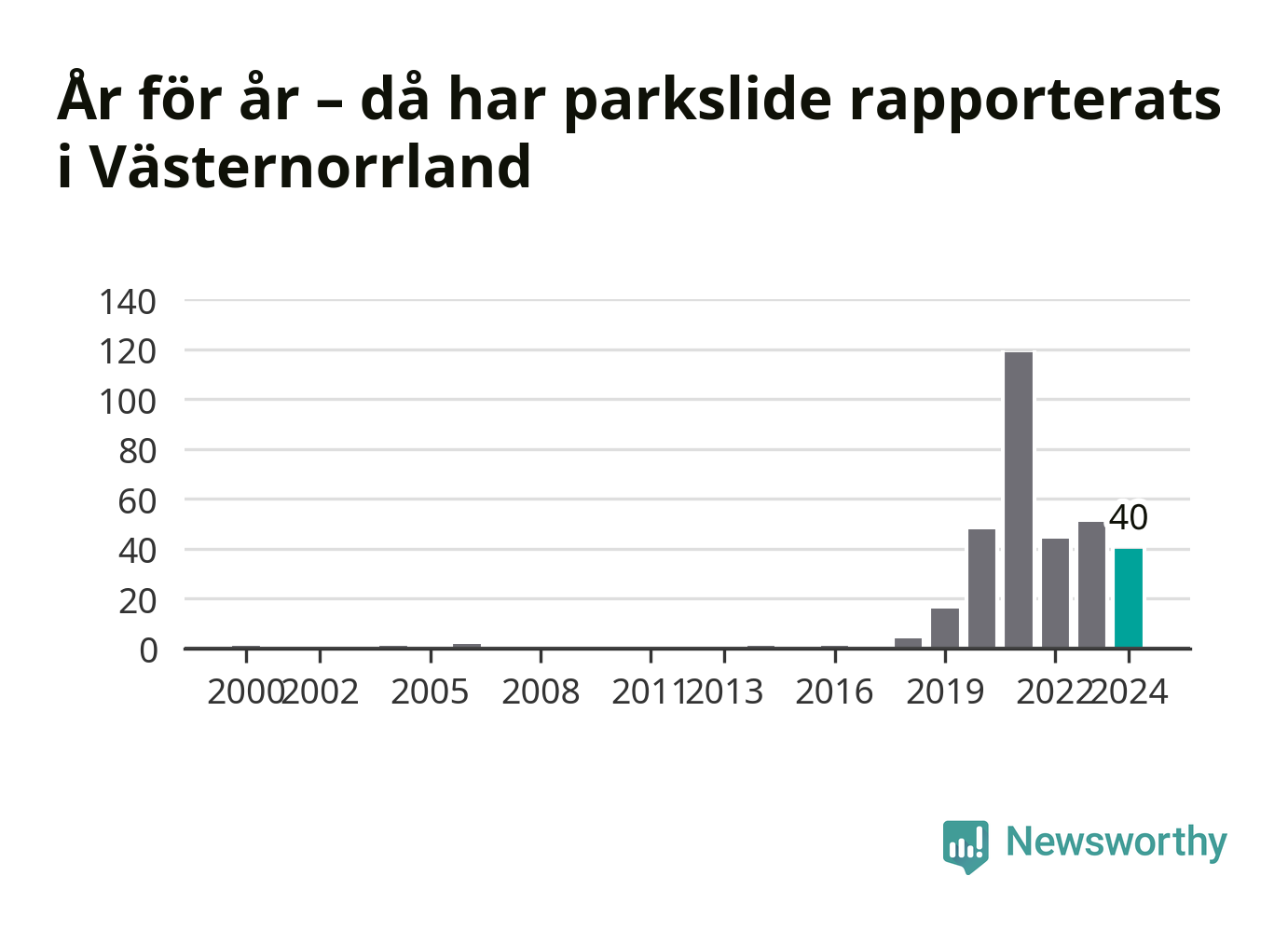 År för år – då har parkslide rapporterats i Västernorrland

140
120
100
80
60
40
20
0

40

2000 2002 2005 2008 2011 2013 2016 2019 2022 2024

Newsworthy